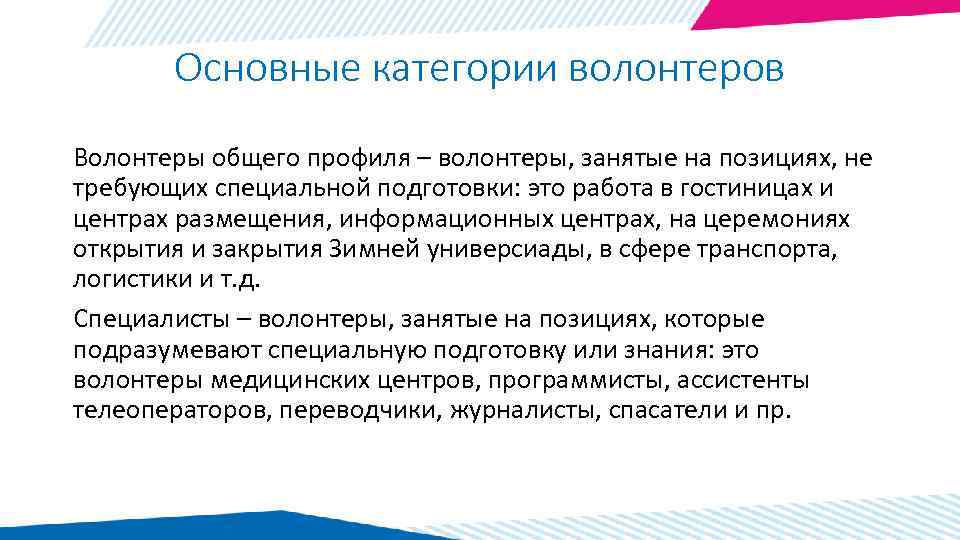 Основные категории волонтеров

Волонтеры общего профиля – волонтеры, занятые на позициях, не требующих специальной подготовки: это работа в гостиницах и центрах размещения, информационных центрах, на церемониях открытия и закрытия Зимней универсиады, в сфере транспорта, логистики и т.д.

Специалисты – волонтеры, занятые на позициях, которые подразумевают специальную подготовку или знания: это волонтеры медицинских центров, программисты, ассистенты телеоператоров, переводчики, журналисты, спасатели и пр.